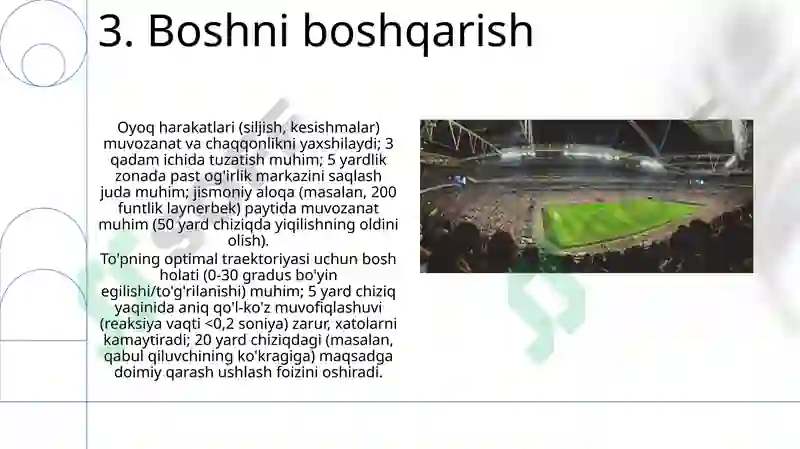 3. Boshni boshqarish

Oyoq harakatlari (siljish, kesishmalar) muvozanat va chaqqonlikni yaxshilaydi; 3 qadam ichida tuzatish muhim; 5 yardlik zonada past og'irlik markazini saqlash juda muhim; jismoniy aloqa (masalan, 200 funtlik laynerbek) paytida muvozanat muhim (50 yard chiziqda yiqilishning oldini olish).

To'pning optimal traektoriyasi uchun bosh holati (0-30 gradus bo'yin egilishi/to'g'rilanishi) muhim; 5 yard chiziq yaqinida aniq qo'l-ko'z muvofiqlashuvi (reaksiya vaqti <0,2 soniya) zarur, xatolarni kamaytiradi; 20 yard chiziqdagi (masalan, qabul qiluvchining ko'kragiga) maqsadga doimiy qarash ushlash foizini oshiradi.